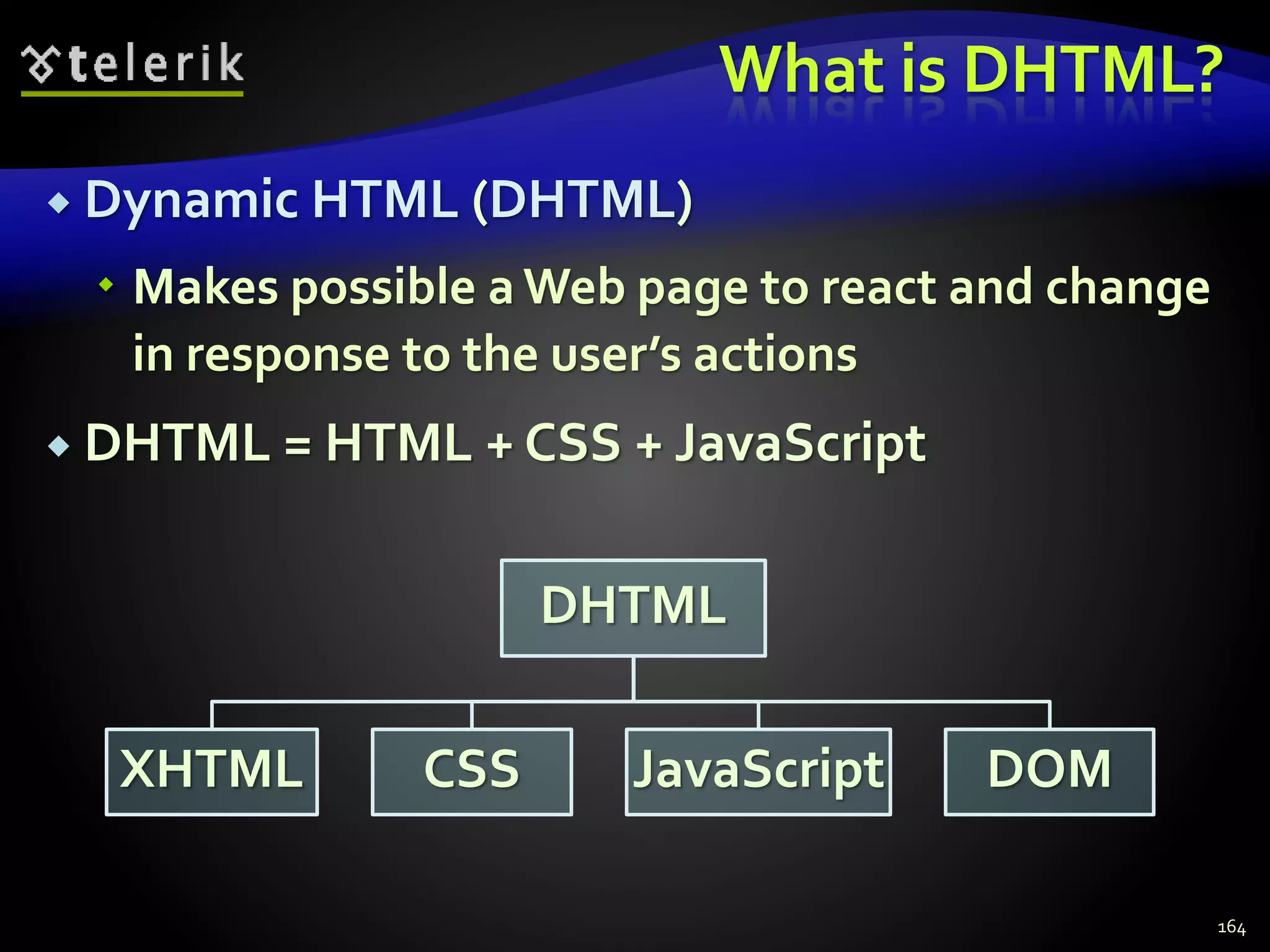 telerik

What is DHTML?

Dynamic HTML (DHTML)

Makes possible a Web page to react and change in response to the user's actions

DHTML = HTML + CSS + JavaScript

DHTML

XHTML

CSS

JavaScript

DOM

164